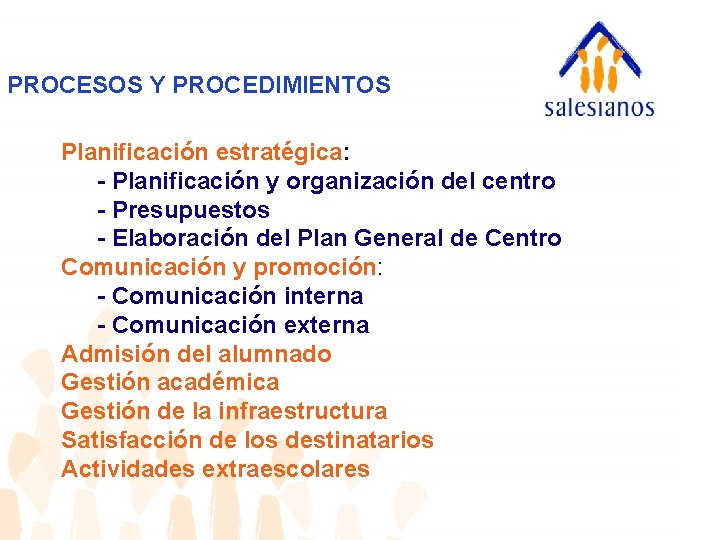 PROCESOS Y PROCEDIMIENTOS

salesianos

Planificación estratégica:
- Planificación y organización del centro
- Presupuestos
- Elaboración del Plan General de Centro
Comunicación y promoción:
- Comunicación interna
- Comunicación externa
Admisión del alumnado
Gestión académica
Gestión de la infraestructura
Satisfacción de los destinatarios
Actividades extraescolares